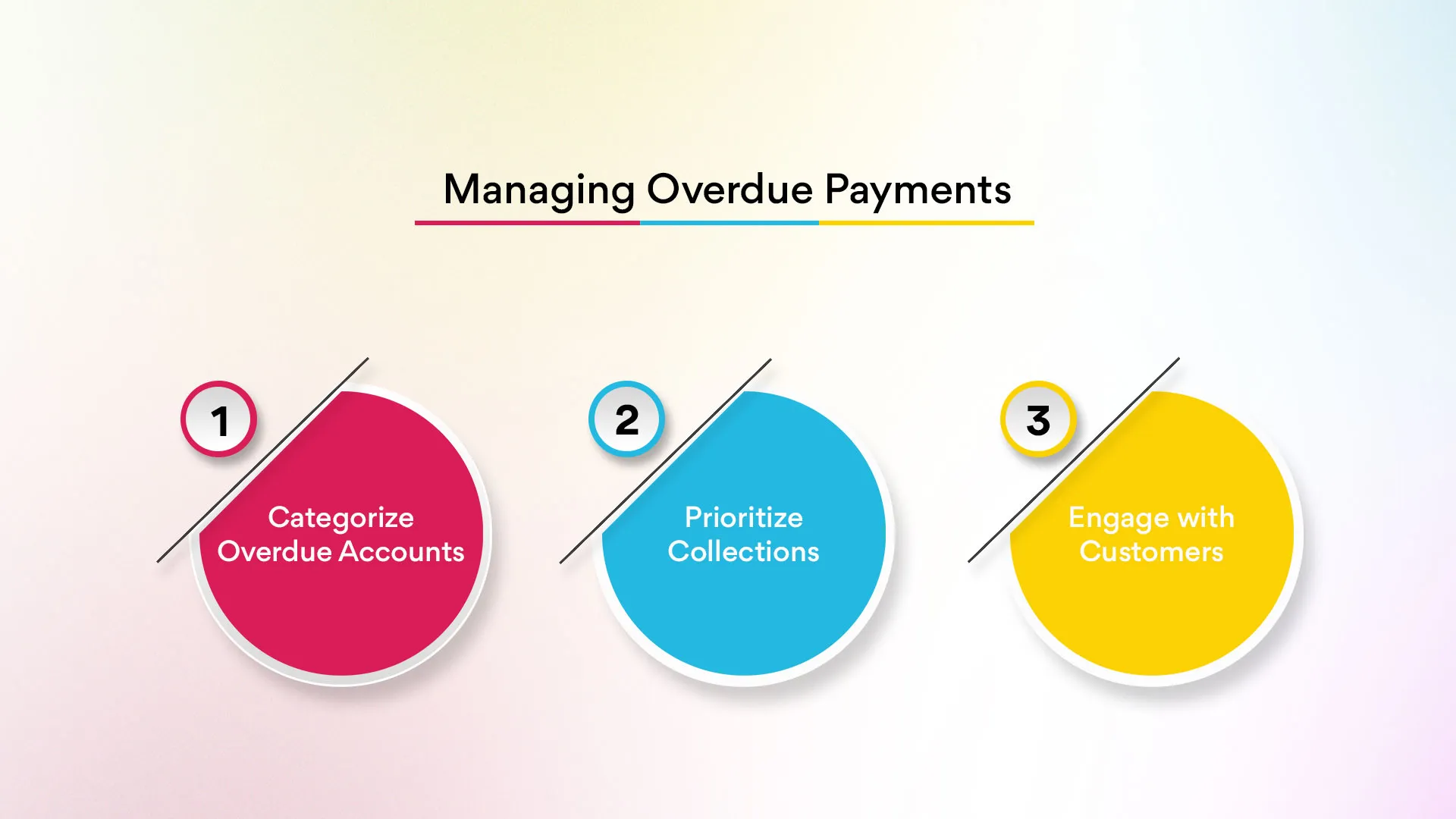 Managing Overdue Payments

1
Categorize Overdue Accounts

2
Prioritize Collections

3
Engage with Customers